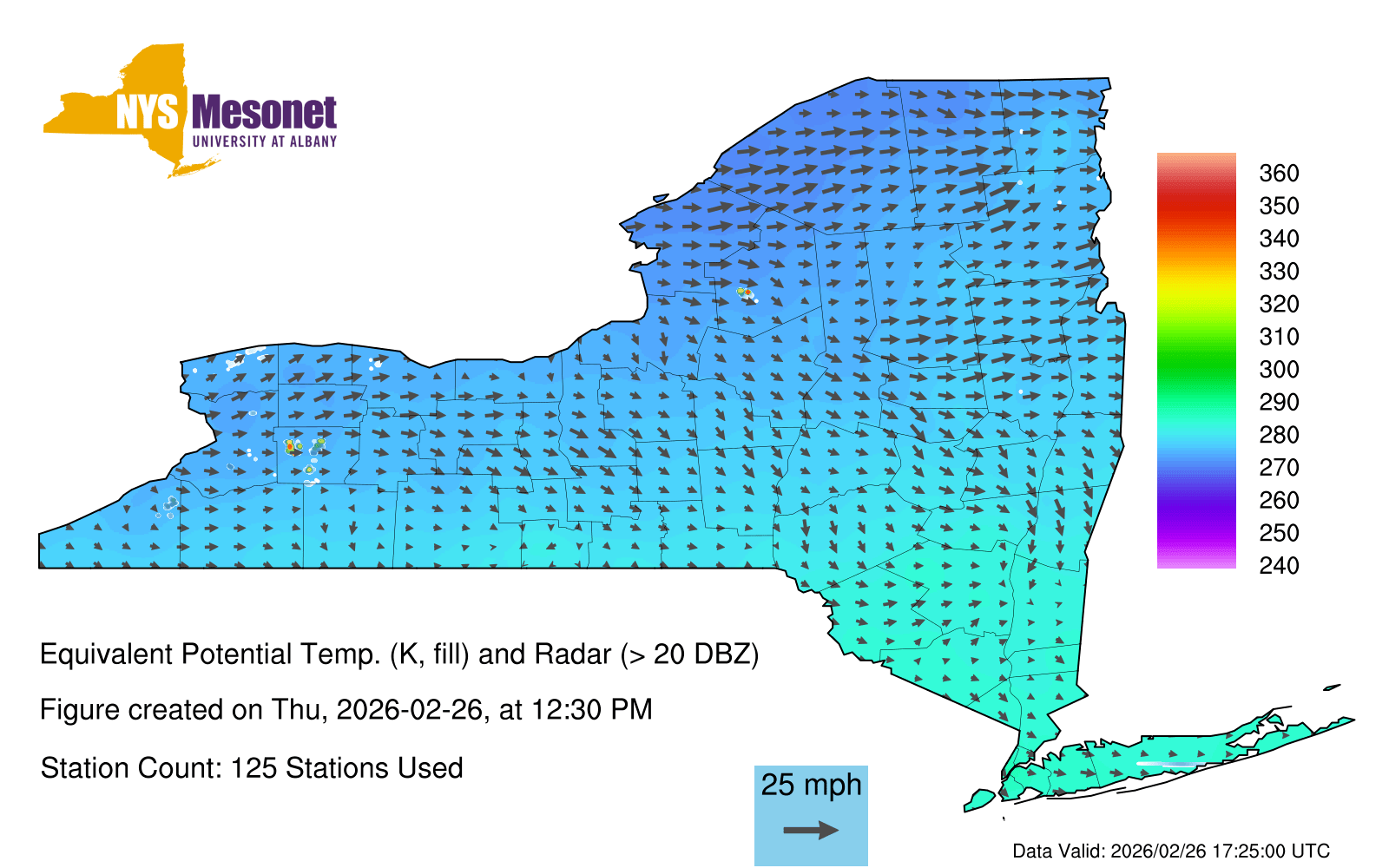 NYS Mesonet
UNIVERSITY AT ALBANY

360
350
340
330
320
310
300
290
280
270
260
250
240

Equivalent Potential Temp. (K, fill) and Radar (> 20 DBZ)

Figure created on Thu, 2026-02-26, at 12:30 PM

Station Count: 125 Stations Used

25 mph

Data Valid: 2026/02/26 17:25:00 UTC